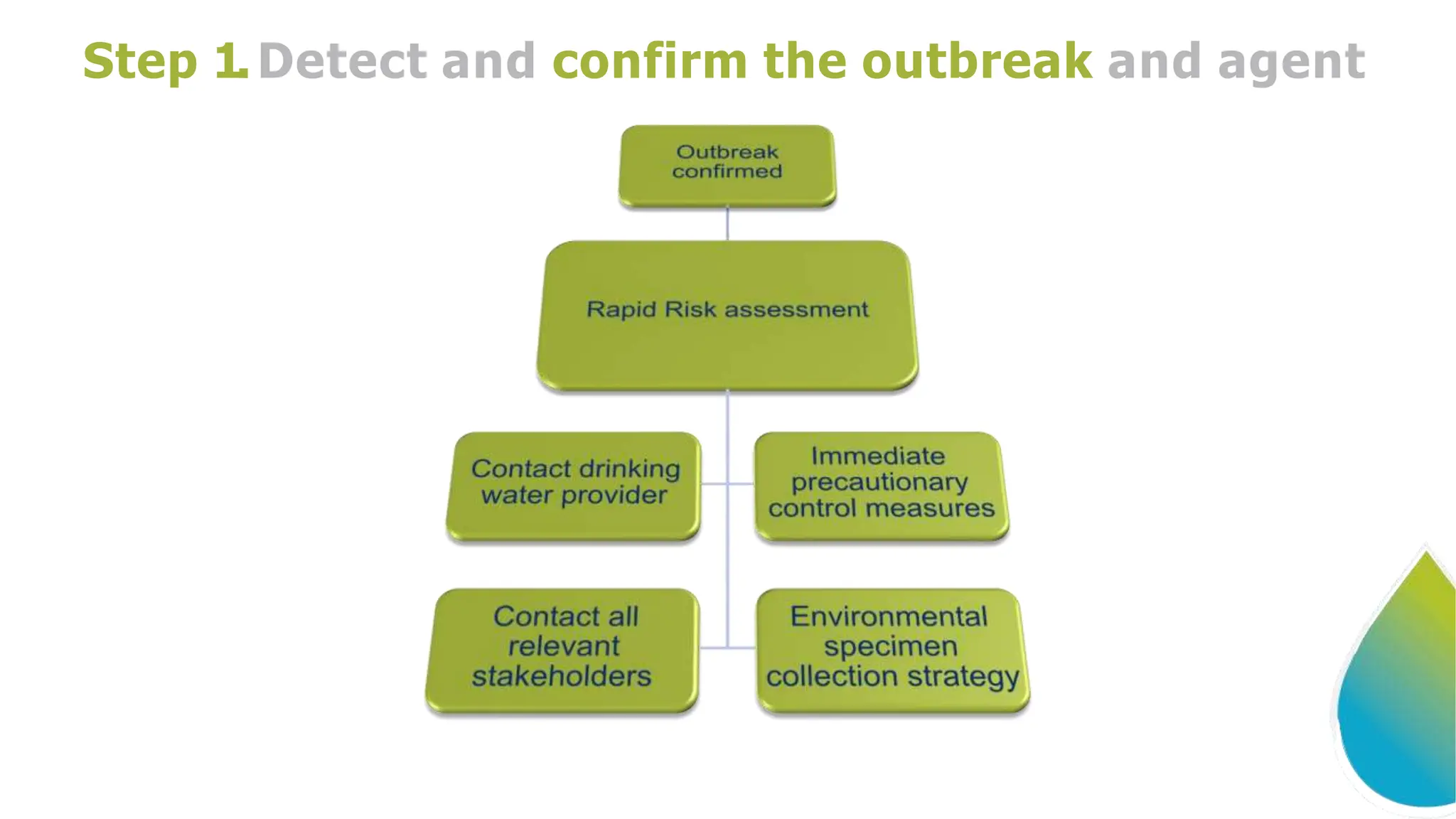 Step 1. Detect and confirm the outbreak and agent

Outbreak confirmed

Rapid Risk assessment

Contact drinking water provider

Immediate precautionary control measures

Contact all relevant stakeholders

Environmental specimen collection strategy